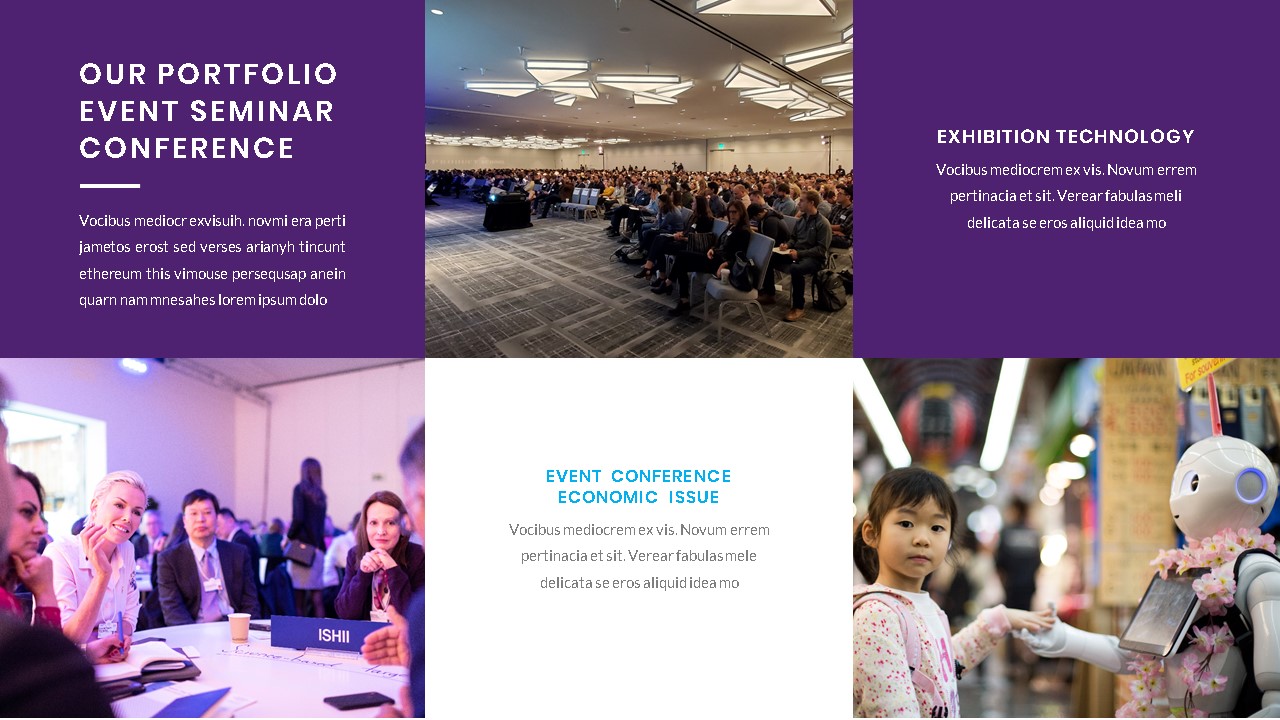 OUR PORTFOLIO
EVENT SEMINAR
CONFERENCE

Vocibus mediocr exvisuih. novmi era perti jametos erost sed verses arianyh tincunt ethereum this vimouse persequsap anein quarn nam mnesahes lorem ipsum dolo

EXHIBITION TECHNOLOGY

Vocibus mediocrem ex vis. Novum errem pertinacia et sit. Verear fabulas meli delicata se eros aliquid idea mo

ISHII

EVENT CONFERENCE
ECONOMIC ISSUE

Vocibus mediocrem ex vis. Novum errem pertinacia et sit. Verear fabulas mele delicata se eros aliquid idea mo